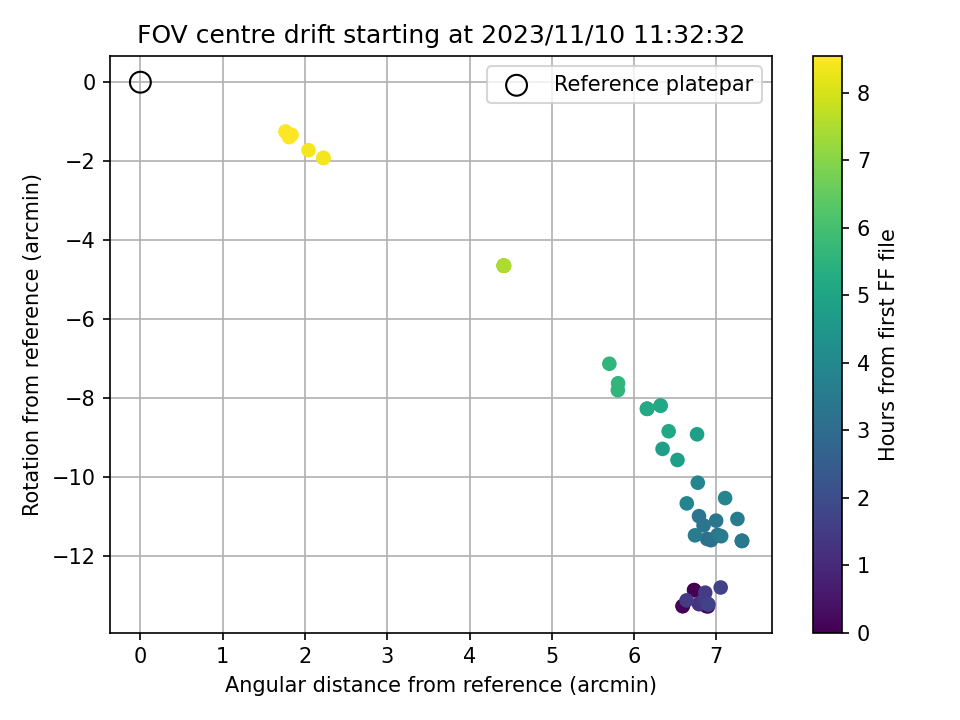 FOV centre drift starting at 2023/11/10 11:32:32

Reference platepar

Rotation from reference (arcmin)

0
−2
−4
−6
−8
−10
−12

0 1 2 3 4 5 6 7

Angular distance from reference (arcmin)

Hours from first FF file

0
1
2
3
4
5
6
7
8